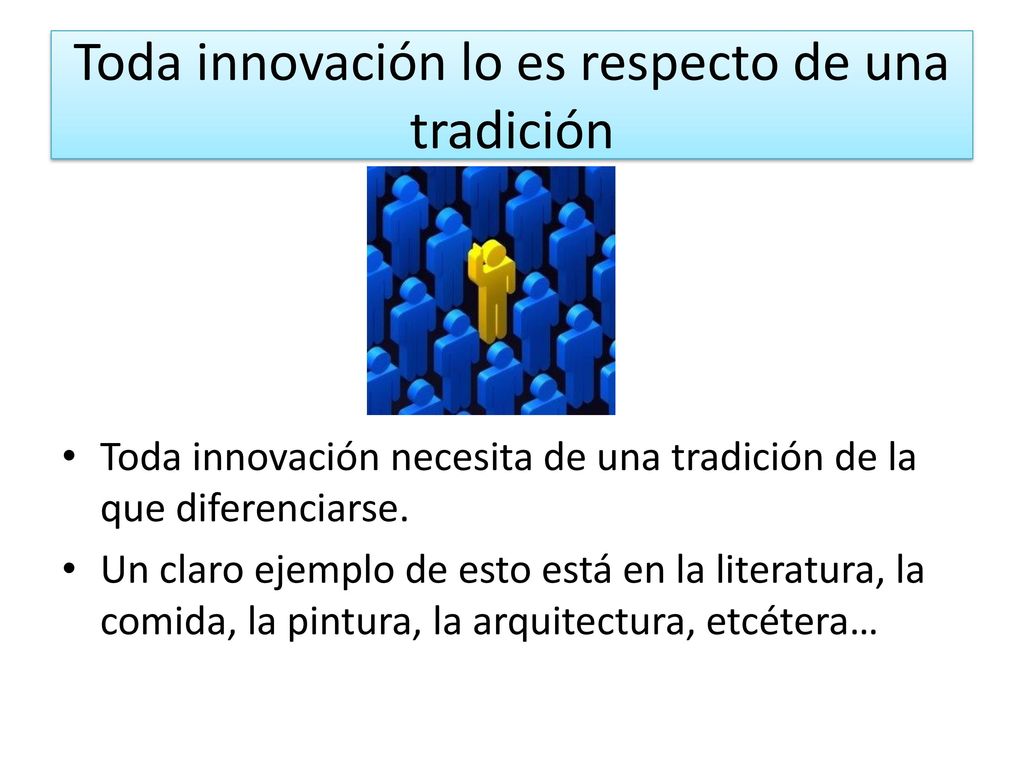 Toda innovación lo es respecto de una tradición

• Toda innovación necesita de una tradición de la que diferenciarse.

• Un claro ejemplo de esto está en la literatura, la comida, la pintura, la arquitectura, etcétera…